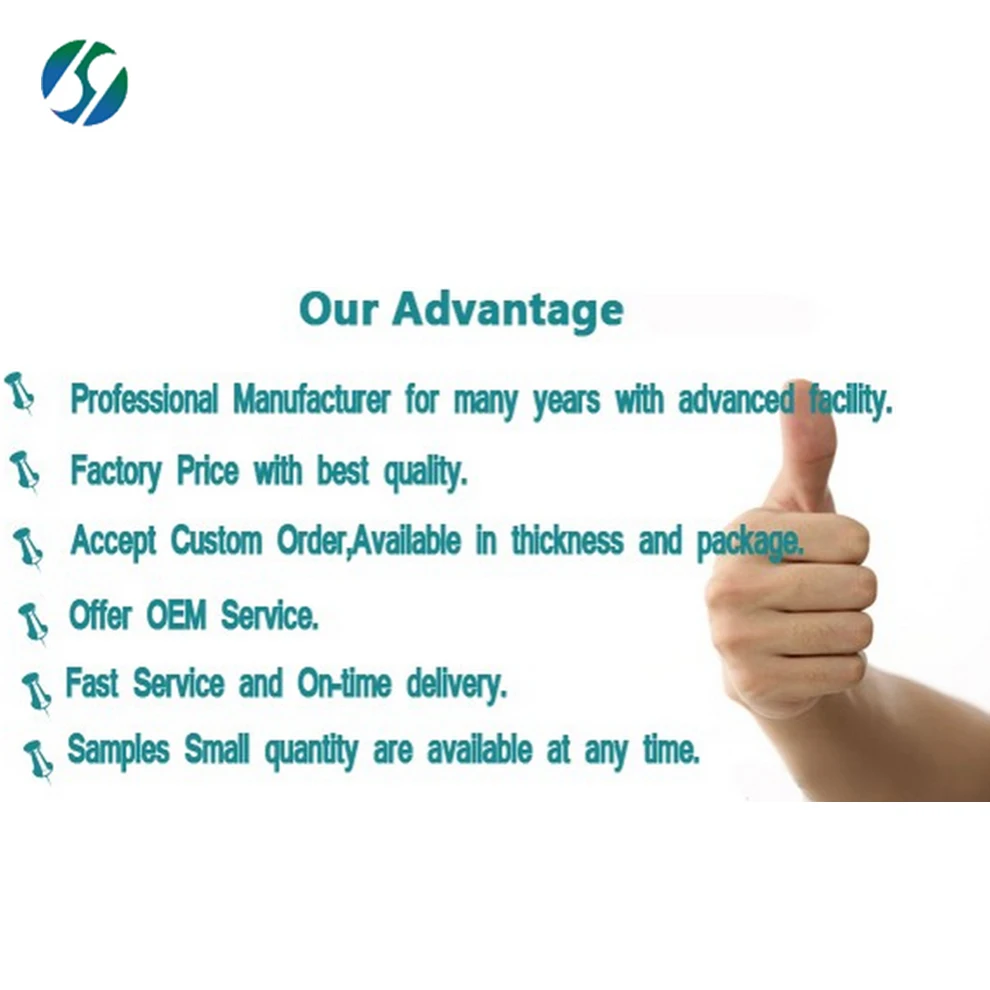 Our Advantage

Professional Manufacturer for many years with advanced facility.

Factory Price with best quality.

Accept Custom Order,Available in thickness and package.

Offer OEM Service.

Fast Service and On-time delivery.

Samples Small quantity are available at any time.